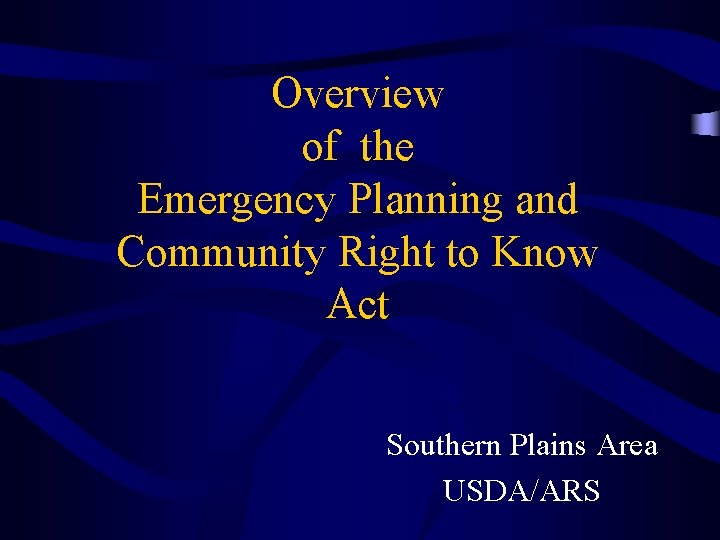 Overview of the Emergency Planning and Community Right to Know Act

Southern Plains Area
USDA/ARS